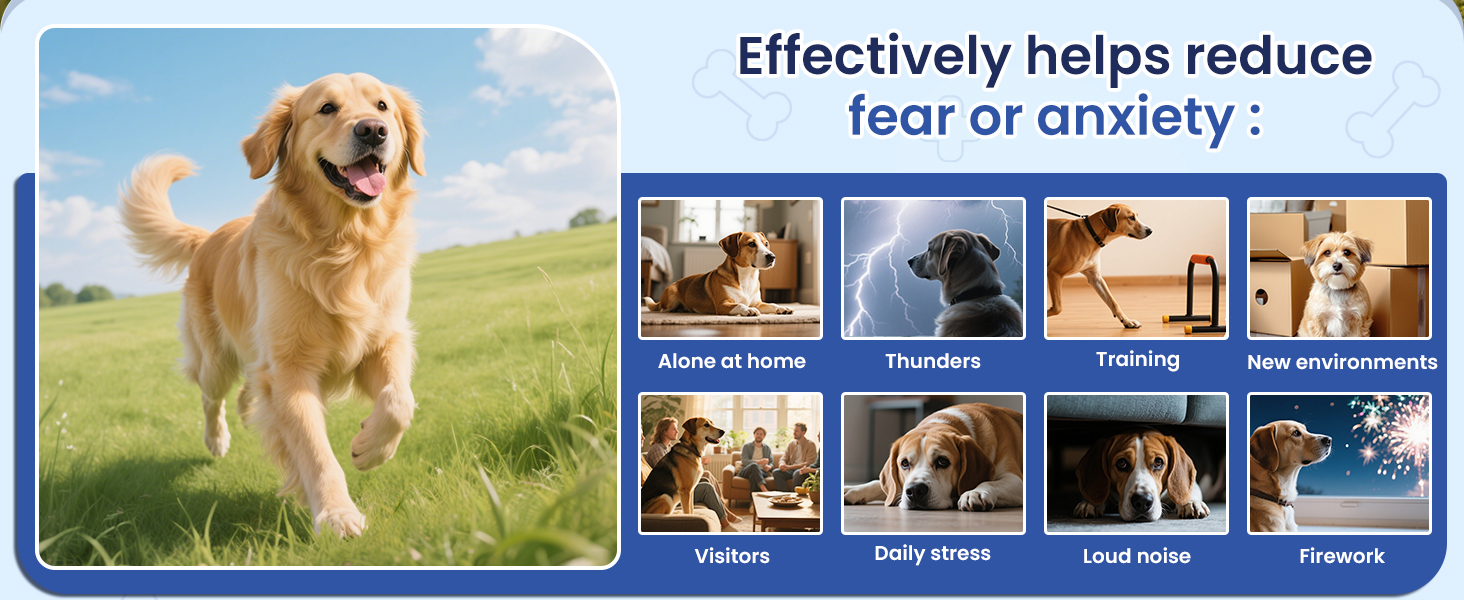 Effectively helps reduce fear or anxiety :

Alone at home
Thunders
Training
New environments
Visitors
Daily stress
Loud noise
Firework